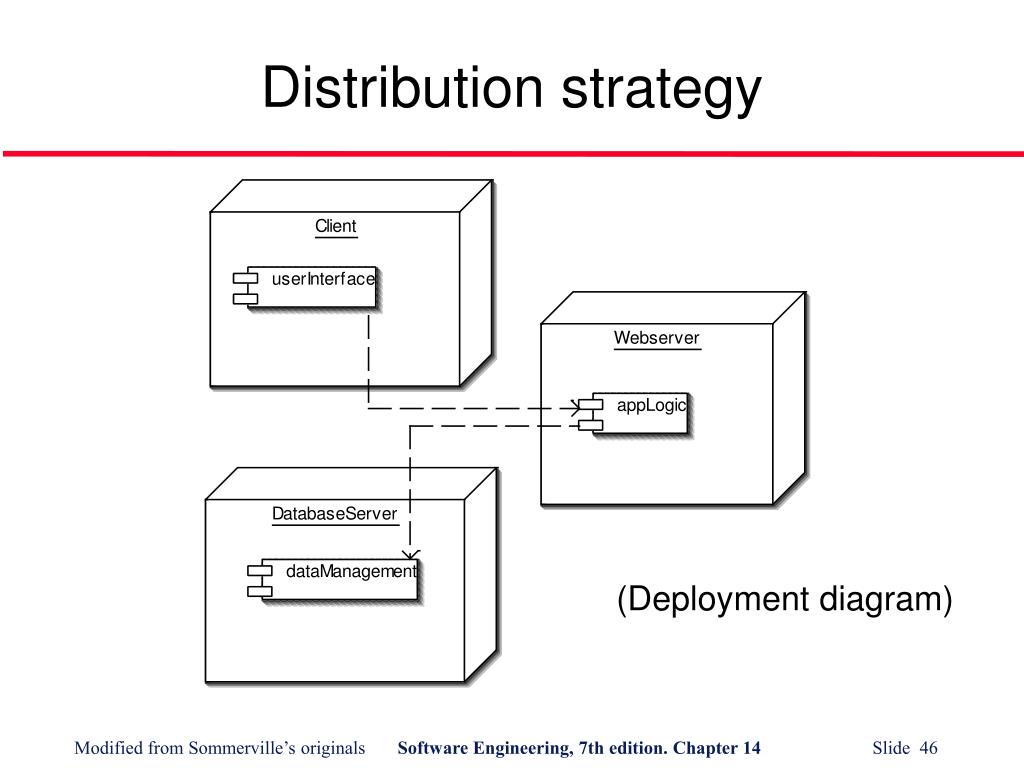 Distribution strategy

Client

userInterface

Webserver

appLogic

DatabaseServer

dataManagement

(Deployment diagram)

Modified from Sommerville's originals Software Engineering, 7th edition. Chapter 14 Slide 46